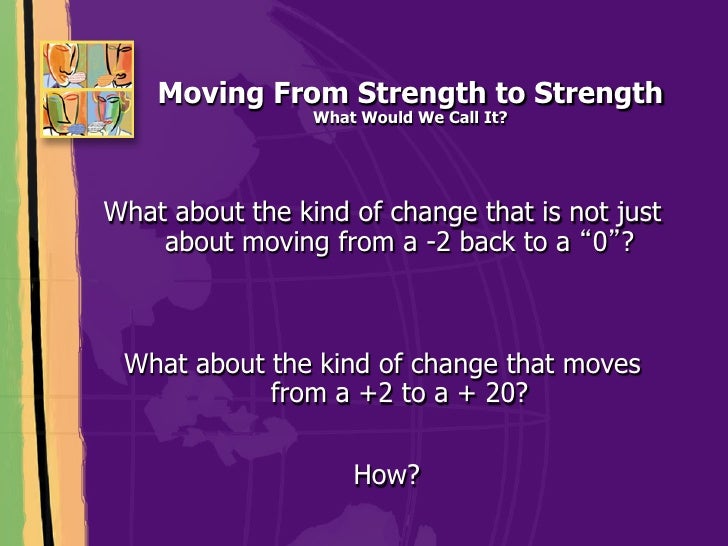 Moving From Strength to Strength
What Would We Call It?

What about the kind of change that is not just about moving from a -2 back to a “0”?

What about the kind of change that moves from a +2 to a + 20?

How?